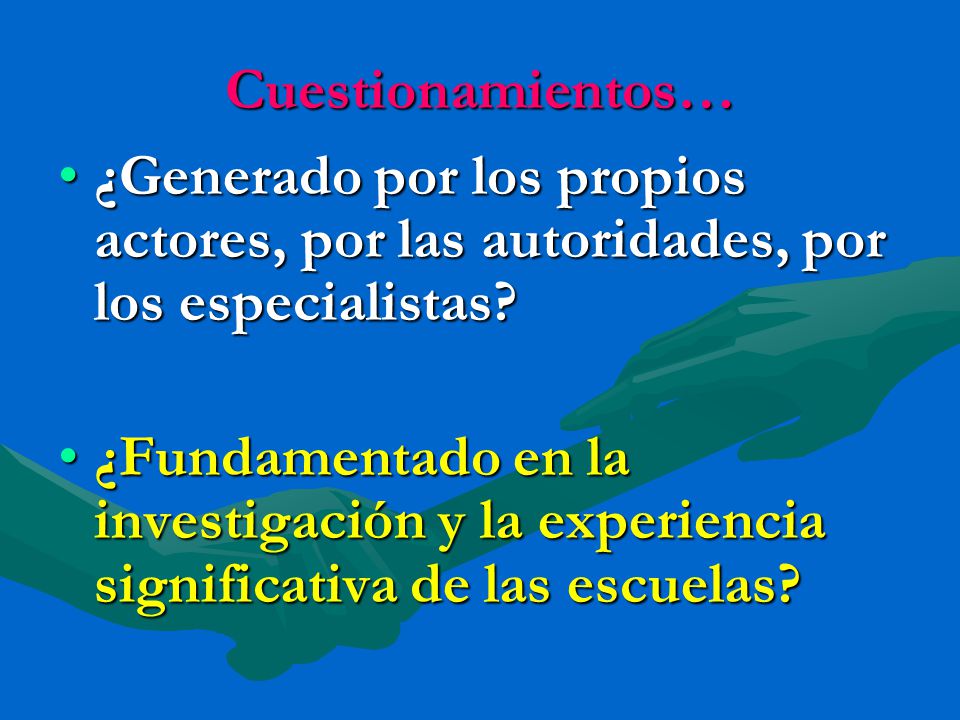 Cuestionamientos…

• ¿Generado por los propios actores, por las autoridades, por los especialistas?

• ¿Fundamentado en la investigación y la experiencia significativa de las escuelas?